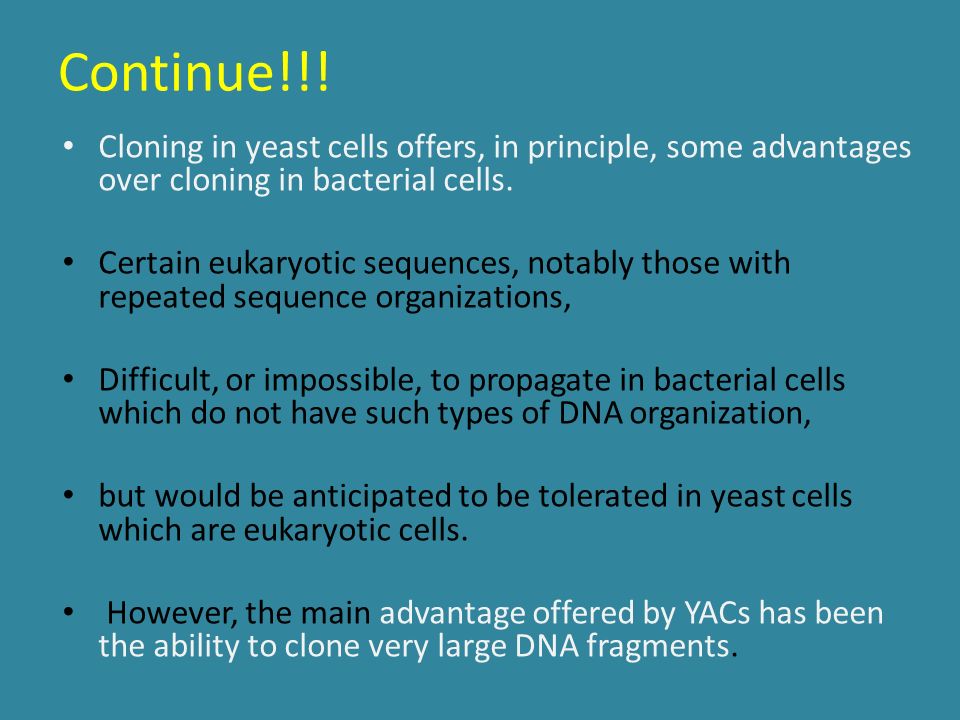 Continue!!!

• Cloning in yeast cells offers, in principle, some advantages over cloning in bacterial cells.

• Certain eukaryotic sequences, notably those with repeated sequence organizations,

• Difficult, or impossible, to propagate in bacterial cells which do not have such types of DNA organization,

• but would be anticipated to be tolerated in yeast cells which are eukaryotic cells.

• However, the main advantage offered by YACs has been the ability to clone very large DNA fragments.